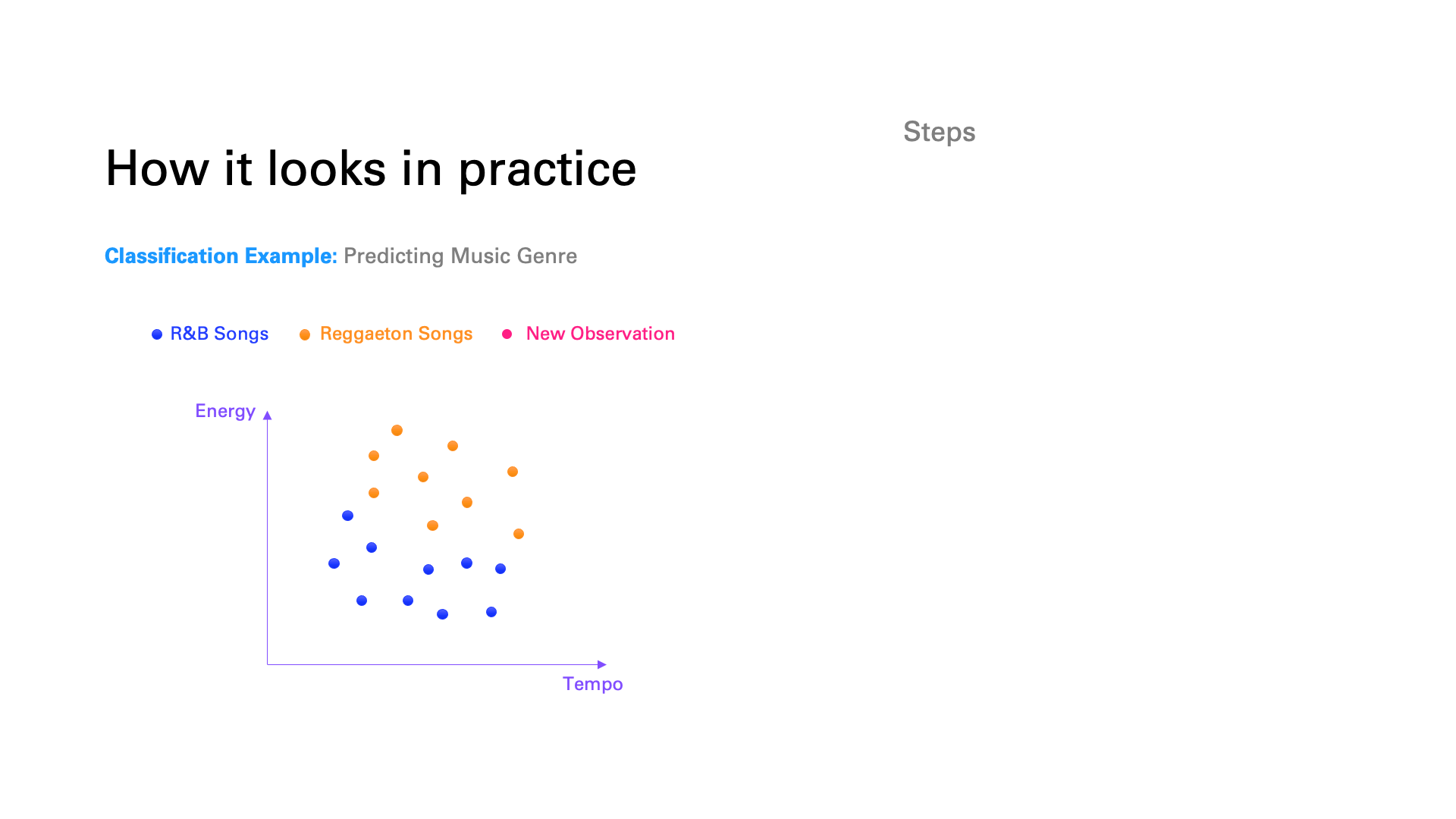 How it looks in practice

Steps

Classification Example: Predicting Music Genre

R&B Songs Reggaeton Songs New Observation

Energy

Tempo